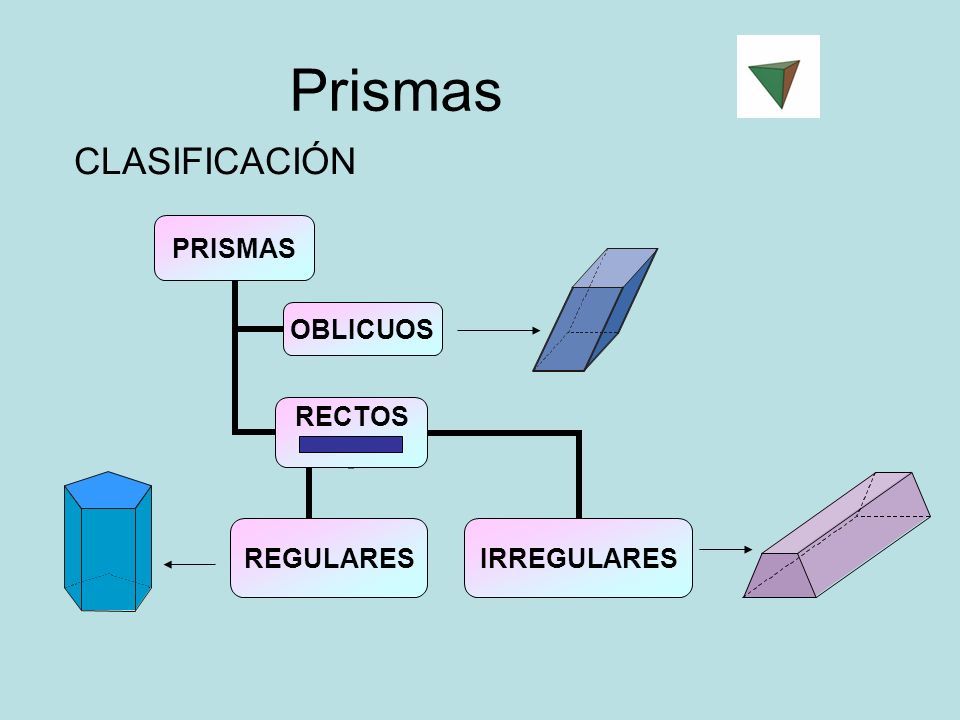 Prismas

CLASIFICACIÓN

PRISMAS

OBLICUOS

RECTOS

REGULARES

IRREGULARES